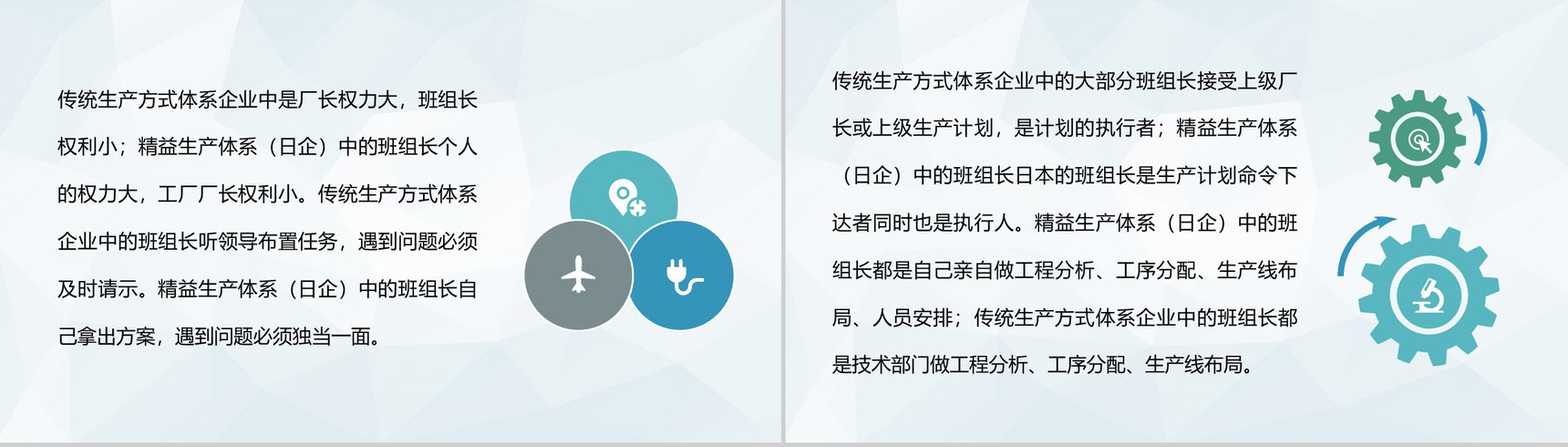 传统生产方式体系企业中是厂长权力大，班组长权利小；精益生产体系（日企）中的班组长个人的权力大，工厂厂长权利小。传统生产方式体系企业中的班组长听领导布置任务，遇到问题必须及时请示。精益生产体系（日企）中的班组长自己拿出方案，遇到问题必须独当一面。

传统生产方式体系企业中的大部分班组长接受上级厂长或上级生产计划，是计划的执行者；精益生产体系（日企）中的班组长日本的班组长是生产计划命令下达者同时也是执行人。精益生产体系（日企）中的班组长都是自己亲自做工程分析、工序分配、生产线布局、人员安排；传统生产方式体系企业中的班组长都是技术部门做工程分析、工序分配、生产线布局。